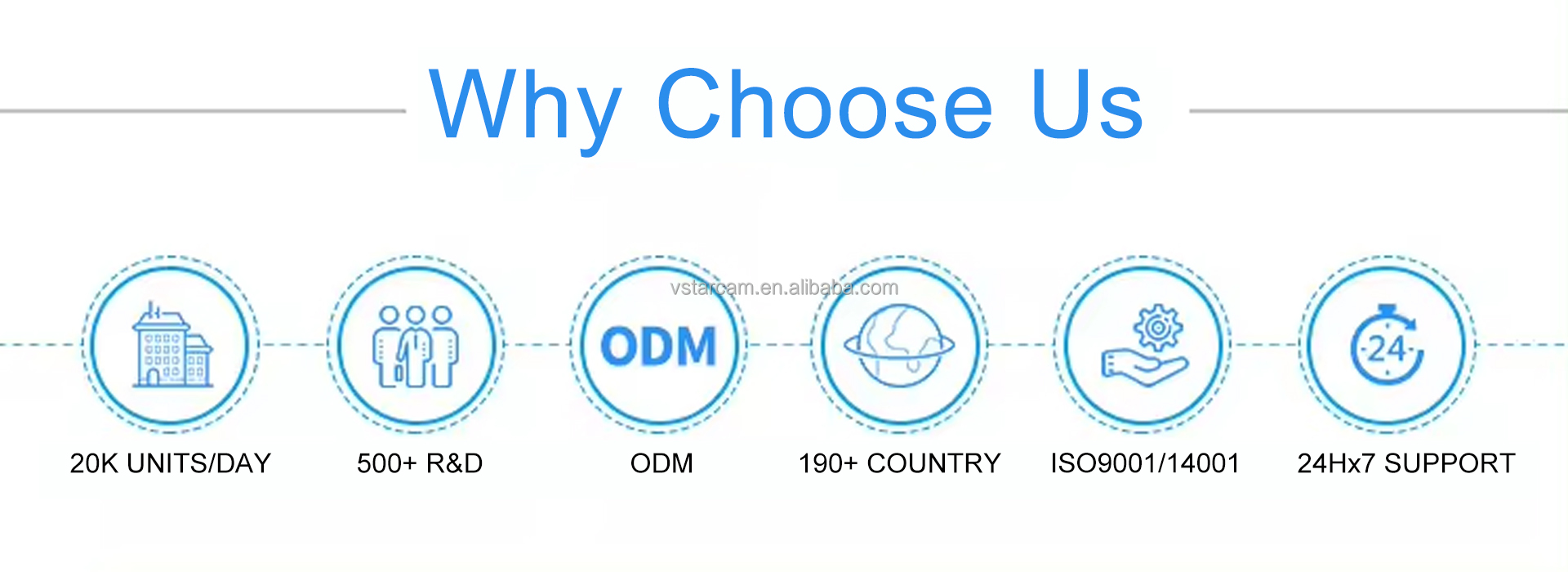 Why Choose Us

vstarcam.en.alibaba.com

ODM

24

20K UNITS/DAY

500+ R&D

ODM

190+ COUNTRY

ISO9001/14001

24Hx7 SUPPORT